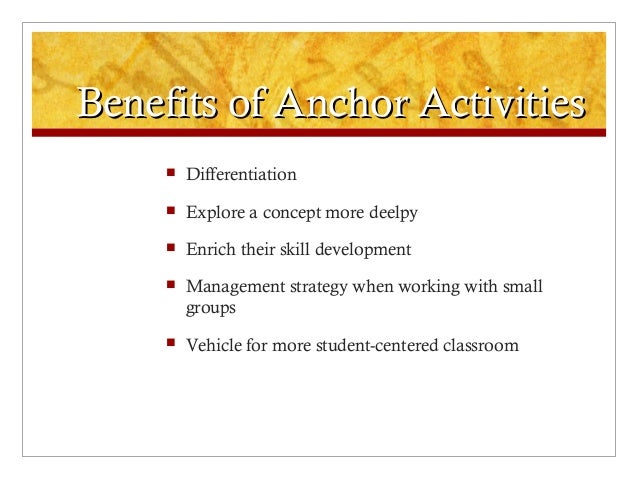 Benefits of Anchor Activities

- Differentiation
- Explore a concept more deelpy
- Enrich their skill development
- Management strategy when working with small groups
- Vehicle for more student-centered classroom